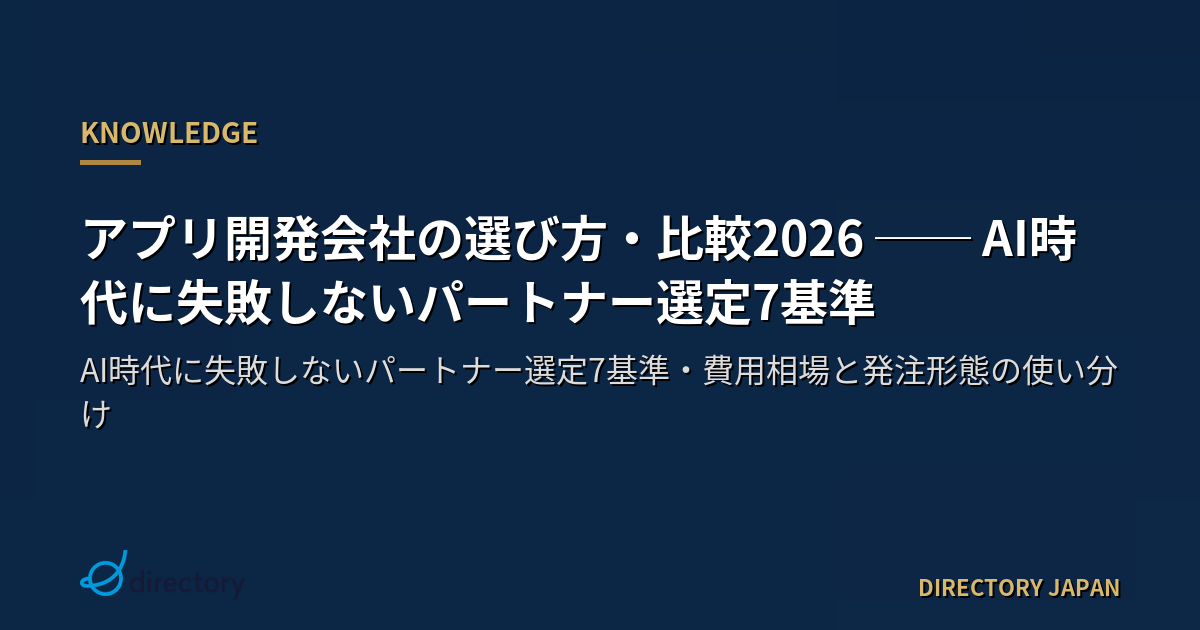 KNOWLEDGE

アプリ開発会社の選び方・比較2026 ── AI時代に失敗しないパートナー選定7基準

AI時代に失敗しないパートナー選定7基準・費用相場と発注形態の使い分け

directory

DIRECTORY JAPAN